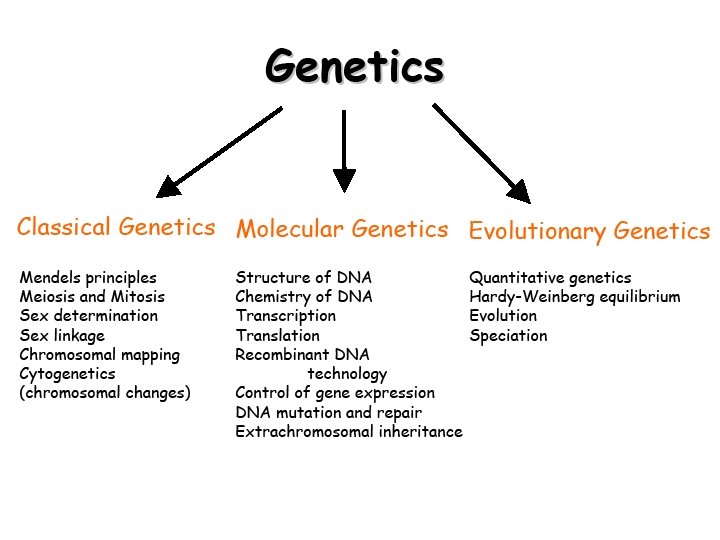 Genetics

Classical Genetics

Mendels principles
Meiosis and Mitosis
Sex determination
Sex linkage
Chromosomal mapping
Cytogenetics
(chromosomal changes)

Molecular Genetics

Structure of DNA
Chemistry of DNA
Transcription
Translation
Recombinant DNA technology
Control of gene expression
DNA mutation and repair
Extrachromosomal inheritance

Evolutionary Genetics

Quantitative genetics
Hardy-Weinberg equilibrium
Evolution
Speciation